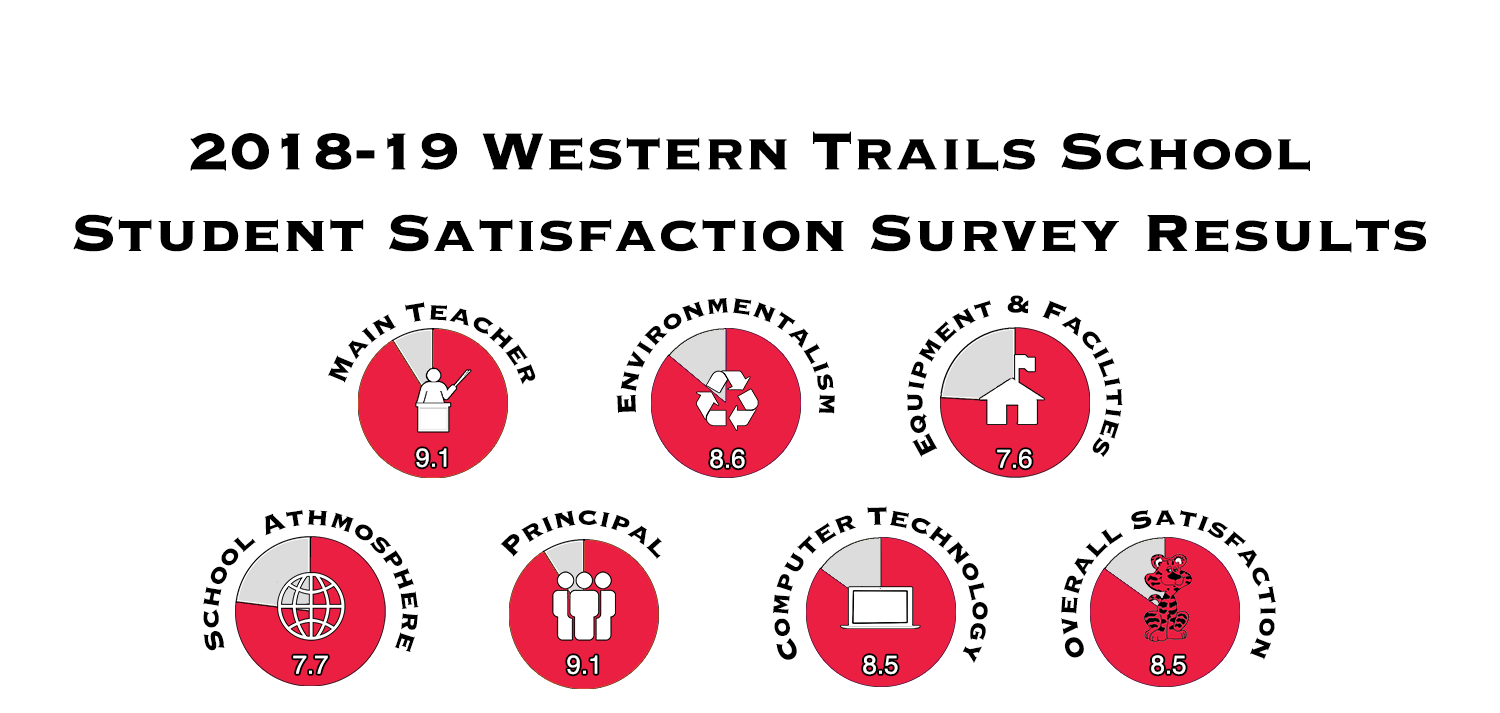 2018-19 Western Trails School
Student Satisfaction Survey Results

Main Teacher
9.1

Environmentalism
8.6

Equipment & Facilities
7.6

School Athmosphere
7.7

Principal
9.1

Computer Technology
8.5

Overall Satisfaction
8.5